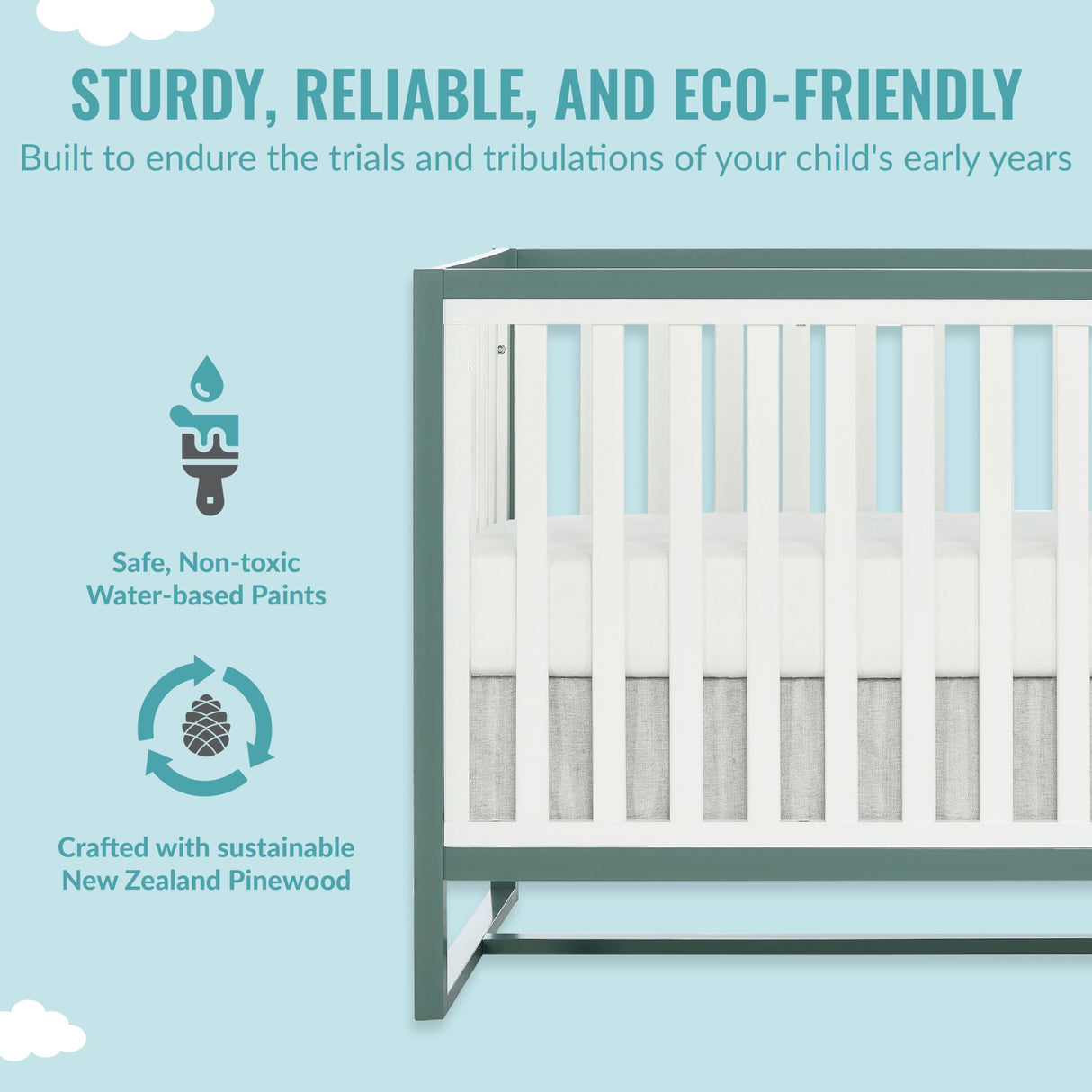 STURDY, RELIABLE, AND ECO-FRIENDLY
Built to endure the trials and tribulations of your child's early years

Safe, Non-toxic
Water-based Paints

Crafted with sustainable
New Zealand Pinewood